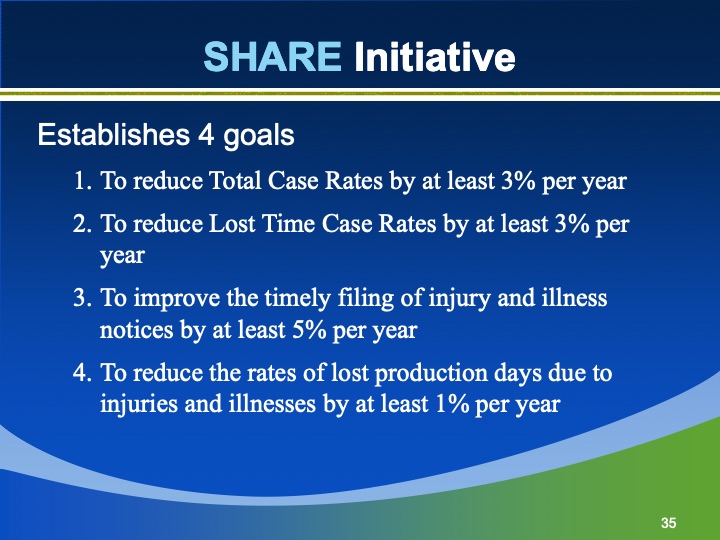 SHARE Initiative

Establishes 4 goals

1. To reduce Total Case Rates by at least 3% per year

2. To reduce Lost Time Case Rates by at least 3% per year

3. To improve the timely filing of injury and illness notices by at least 5% per year

4. To reduce the rates of lost production days due to injuries and illnesses by at least 1% per year

35